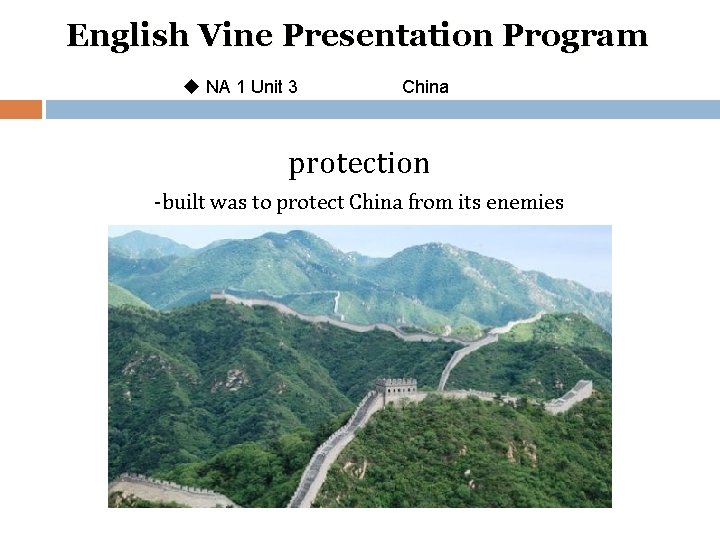 English Vine Presentation Program

◆ NA 1 Unit 3 China

protection

-built was to protect China from its enemies